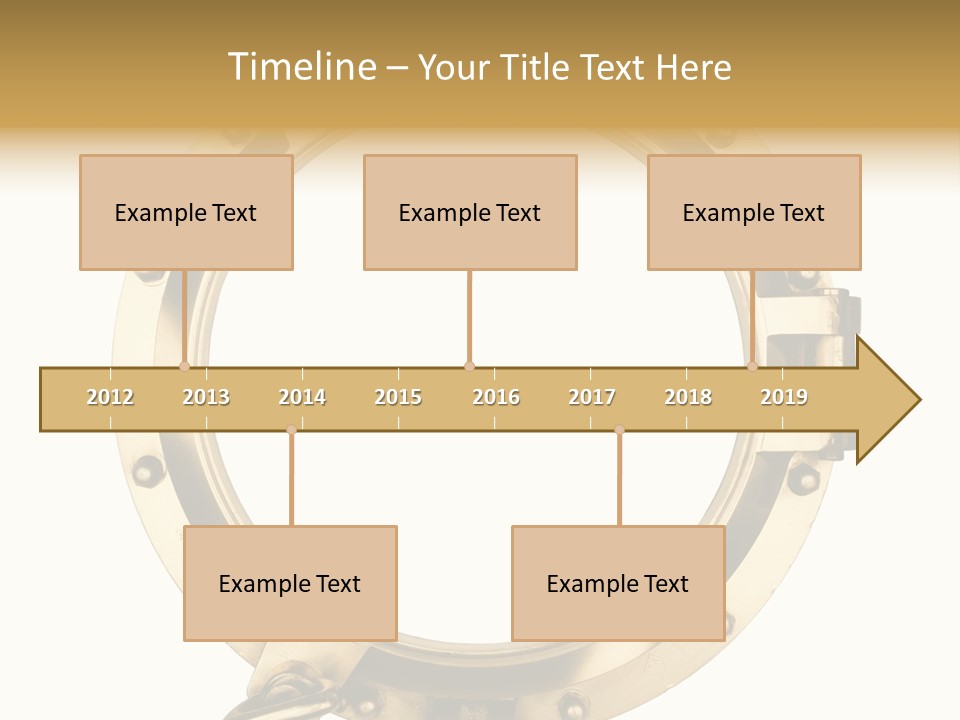 Timeline – Your Title Text Here

Example Text

Example Text

Example Text

2012 2013 2014 2015 2016 2017 2018 2019

Example Text

Example Text